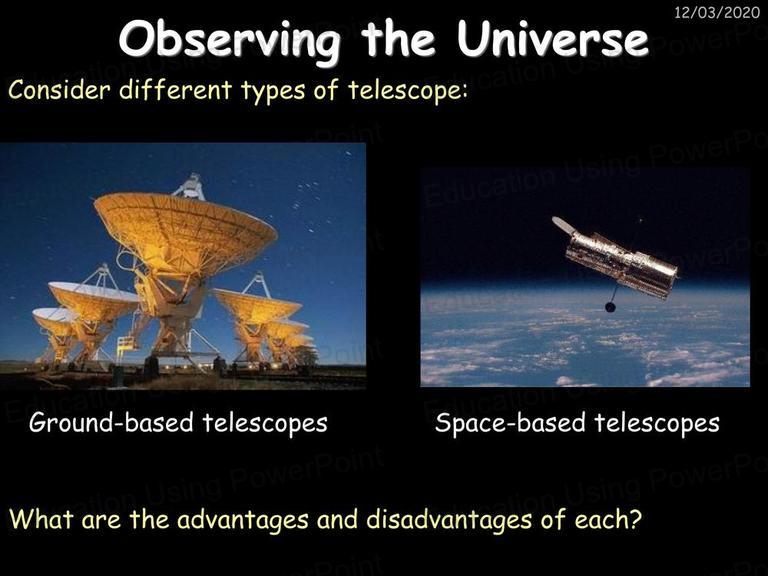 12/03/2020

Observing the Universe

Consider different types of telescope:

Ground-based telescopes

Space-based telescopes

What are the advantages and disadvantages of each?

Education Using PowerPoint